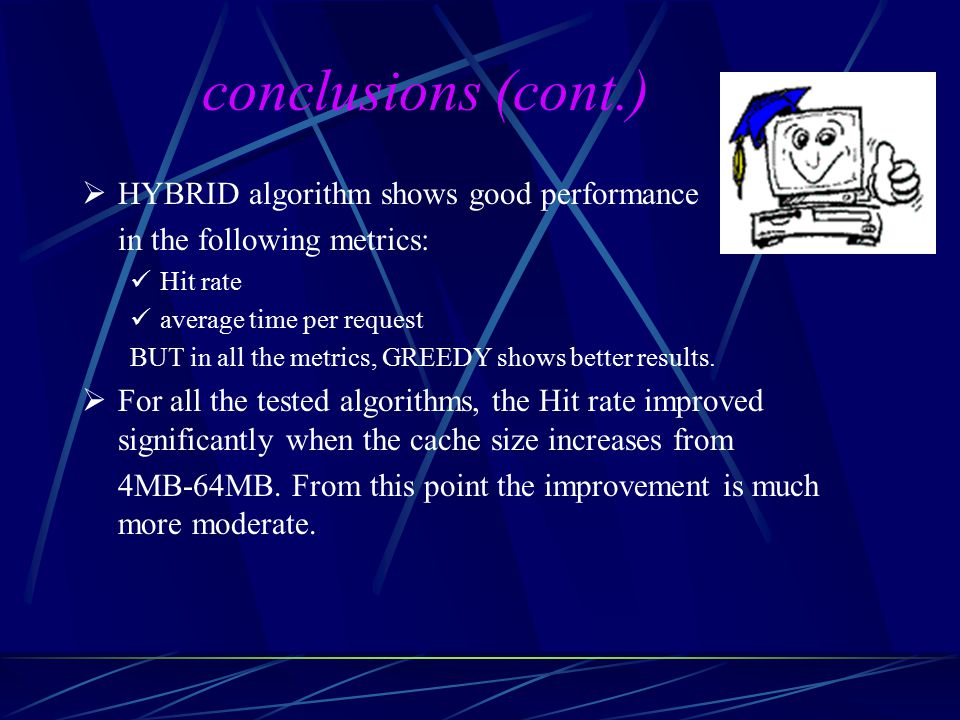 conclusions (cont.)

➢ HYBRID algorithm shows good performance in the following metrics:

✓ Hit rate

✓ average time per request

BUT in all the metrics, GREEDY shows better results.

➢ For all the tested algorithms, the Hit rate improved significantly when the cache size increases from 4MB-64MB. From this point the improvement is much more moderate.